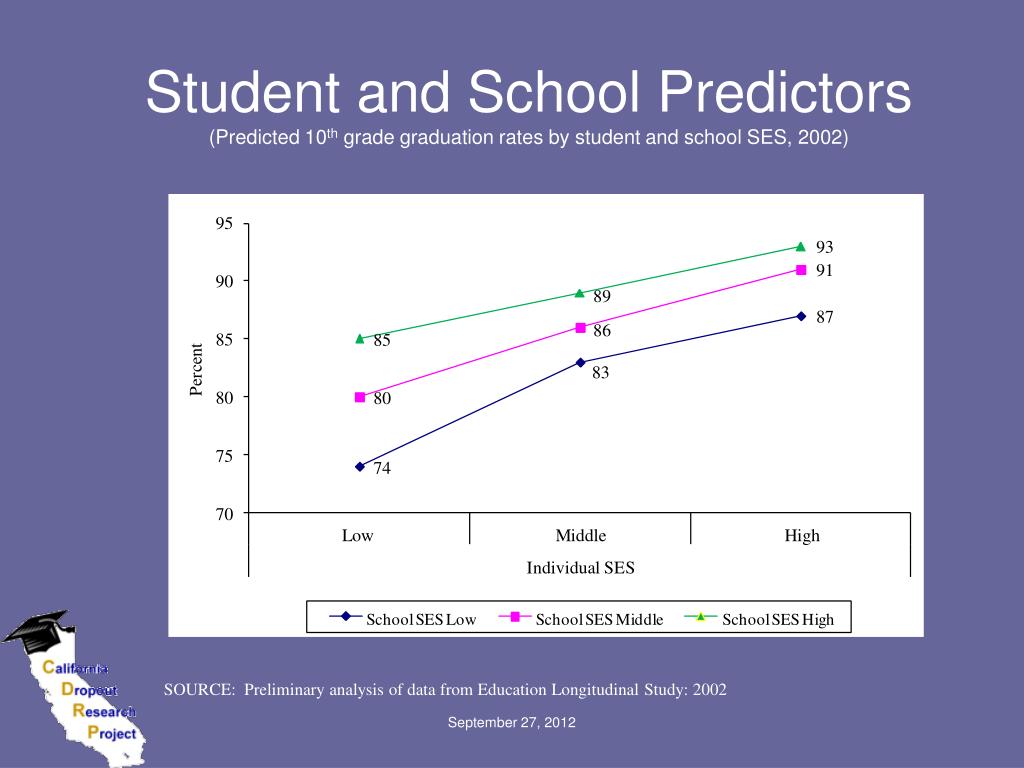 Student and School Predictors

(Predicted 10$^{th}$ grade graduation rates by student and school SES, 2002)

95
90
85
80
75
70
Percent

93
91
89
87
86
85
83
80
74

Low
Middle
High
Individual SES

School SES Low
School SES Middle
School SES High

California
Dropout
Research
Project

SOURCE: Preliminary analysis of data from Education Longitudinal Study: 2002

September 27, 2012